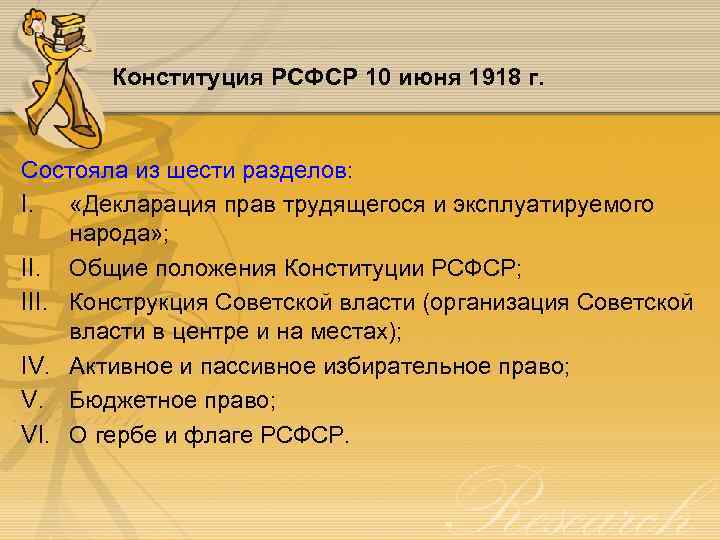 Конституция РСФСР 10 июня 1918 г.

Состояла из шести разделов:
I. «Декларация прав трудящегося и эксплуатируемого народа»;
II. Общие положения Конституции РСФСР;
III. Конструкция Советской власти (организация Советской власти в центре и на местах);
IV. Активное и пассивное избирательное право;
V. Бюджетное право;
VI. О гербе и флаге РСФСР.

Research